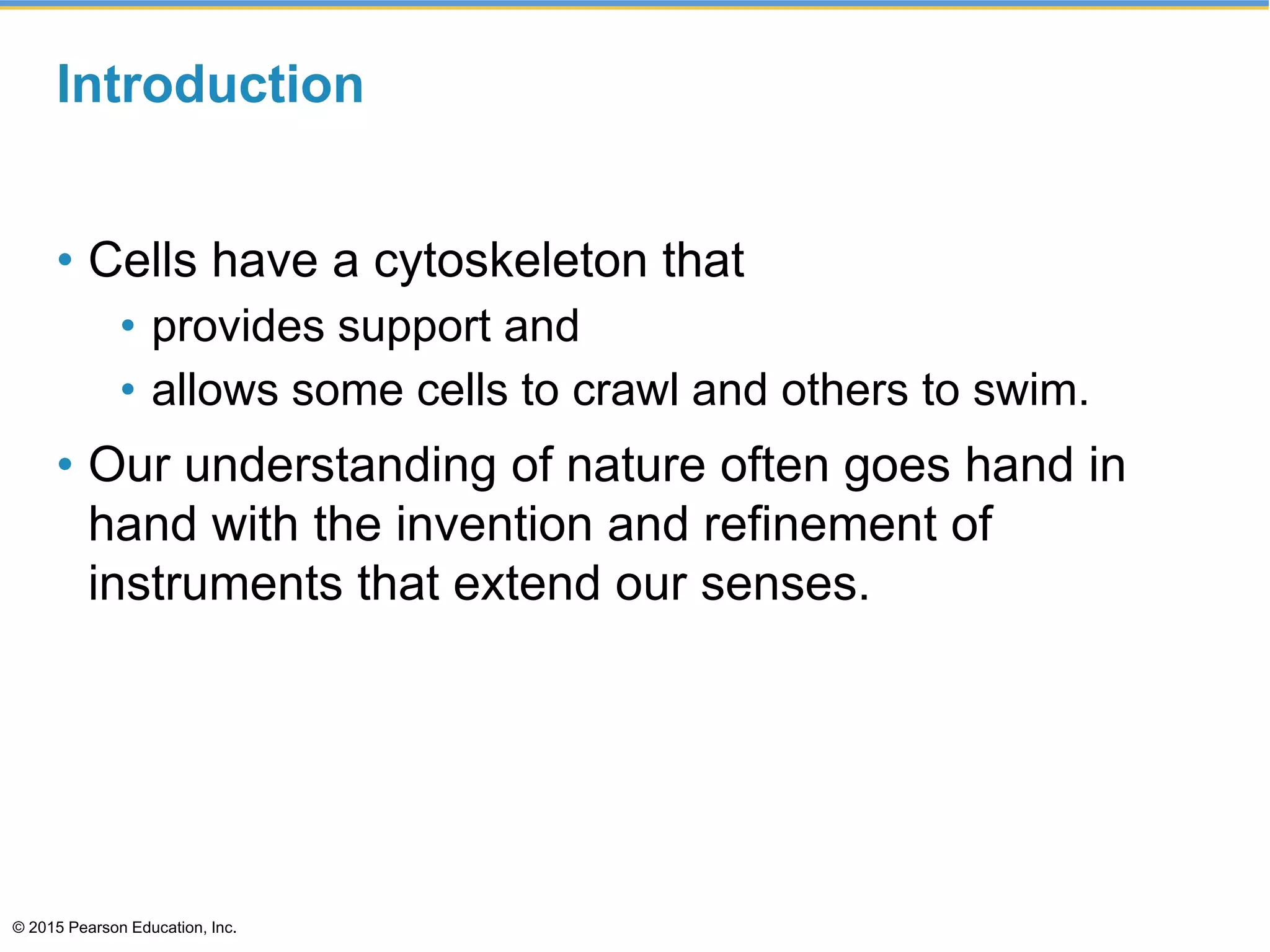 Introduction

• Cells have a cytoskeleton that
  • provides support and
  • allows some cells to crawl and others to swim.
• Our understanding of nature often goes hand in hand with the invention and refinement of instruments that extend our senses.

© 2015 Pearson Education, Inc.